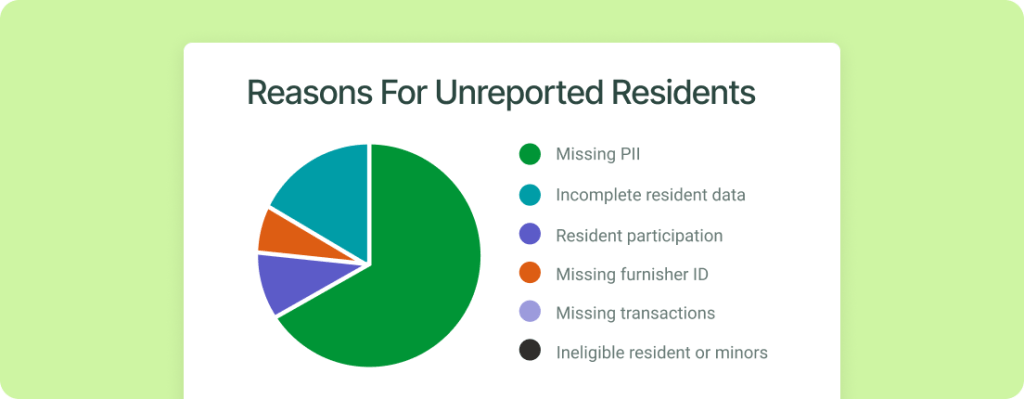 Reasons For Unreported Residents

Missing PII
Incomplete resident data
Resident participation
Missing furnisher ID
Missing transactions
Ineligible resident or minors